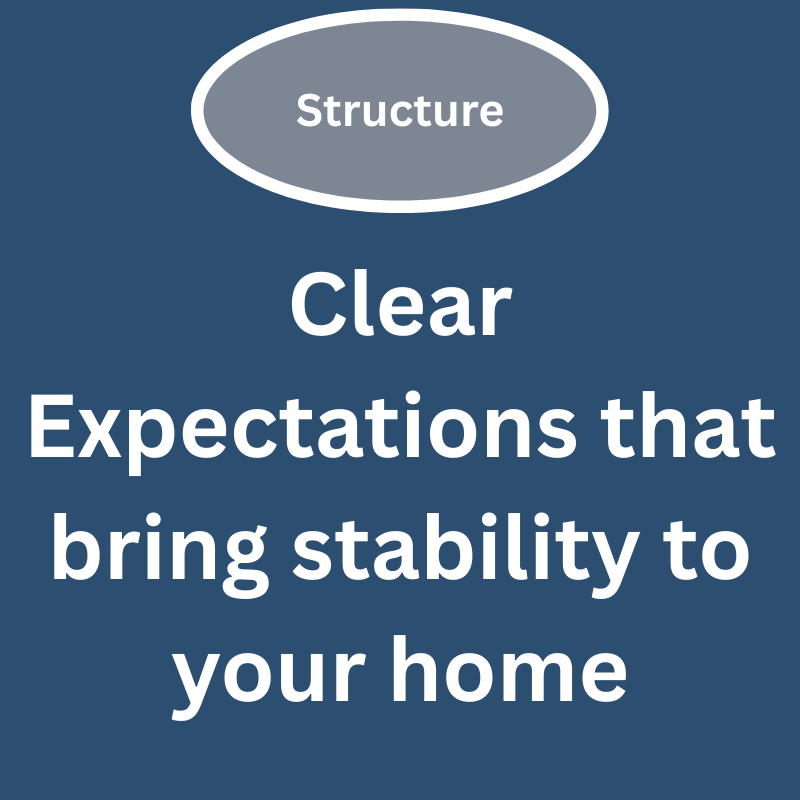 Structure

Clear Expectations that bring stability to your home